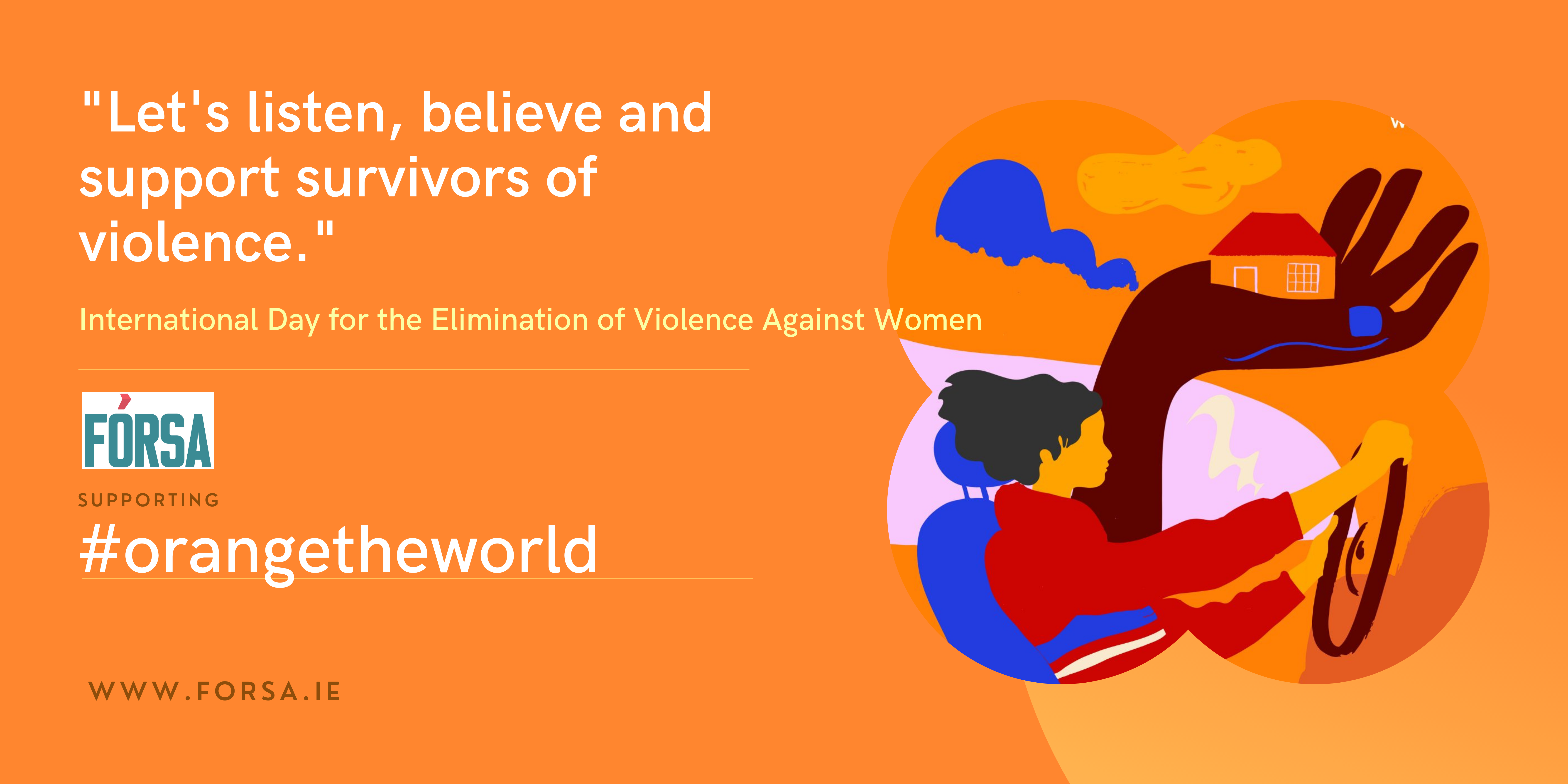 "Let's listen, believe and support survivors of violence."

International Day for the Elimination of Violence Against Women

FÓRSA

SUPPORTING

#orangetheworld

WWW.FORSA.IE